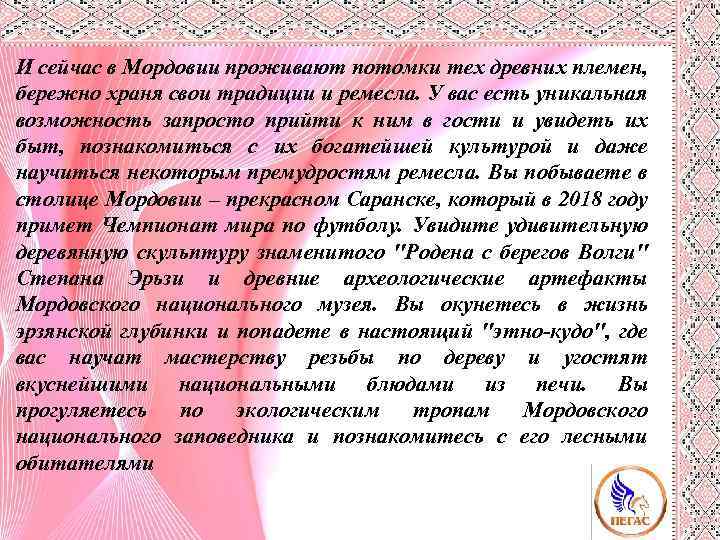 И сейчас в Мордовии проживают потомки тех древних племен, бережно храня свои традиции и ремесла. У вас есть уникальная возможность запросто прийти к ним в гости и увидеть их быт, познакомиться с их богатейшей культурой и даже научиться некоторым премудростям ремесла. Вы побываете в столице Мордовии – прекрасном Саранске, который в 2018 году примет Чемпионат мира по футболу. Увидите удивительную деревянную скульптуру знаменитого "Родена с берегов Волги" Степана Эрьзи и древние археологические артефакты Мордовского национального музея. Вы окунетесь в жизнь эрзянской глубинки и попадете в настоящий "этно-кудо", где вас научат мастерству резьбы по дереву и угостят вкуснейшими национальными блюдами из печи. Вы прогуляетесь по экологическим тропам Мордовского национального заповедника и познакомитесь с его лесными обитателями

ПЕГАС